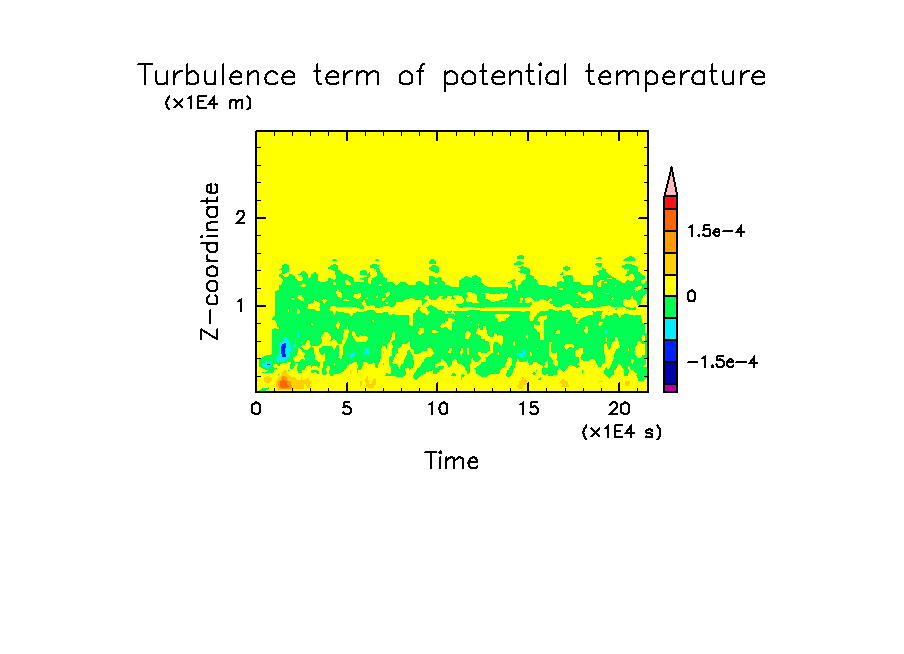 Turbulence term of potential temperature
(x1E4 m)

Z-coordinate
2
1

0
5
10
15
20
(x1E4 s)
Time

1.5e-4
0
-1.5e-4